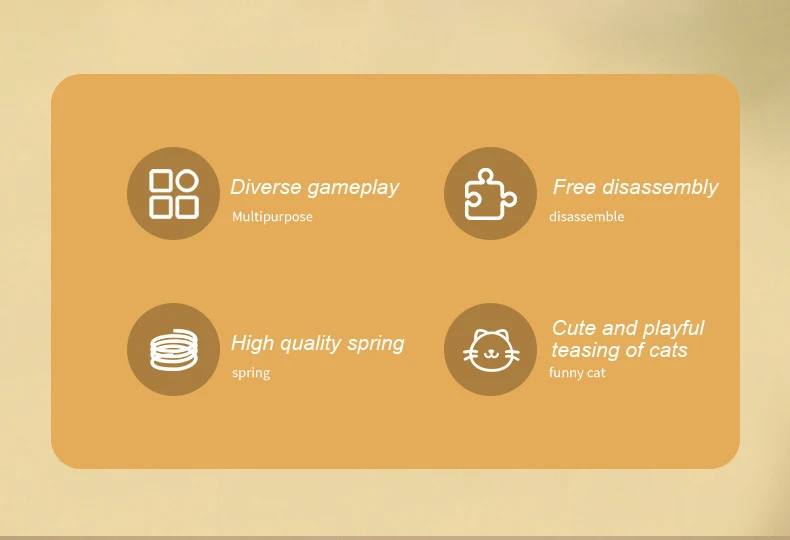 Diverse gameplay

Multipurpose

Free disassembly

disassemble

High quality spring

spring

Cute and playful teasing of cats

funny cat